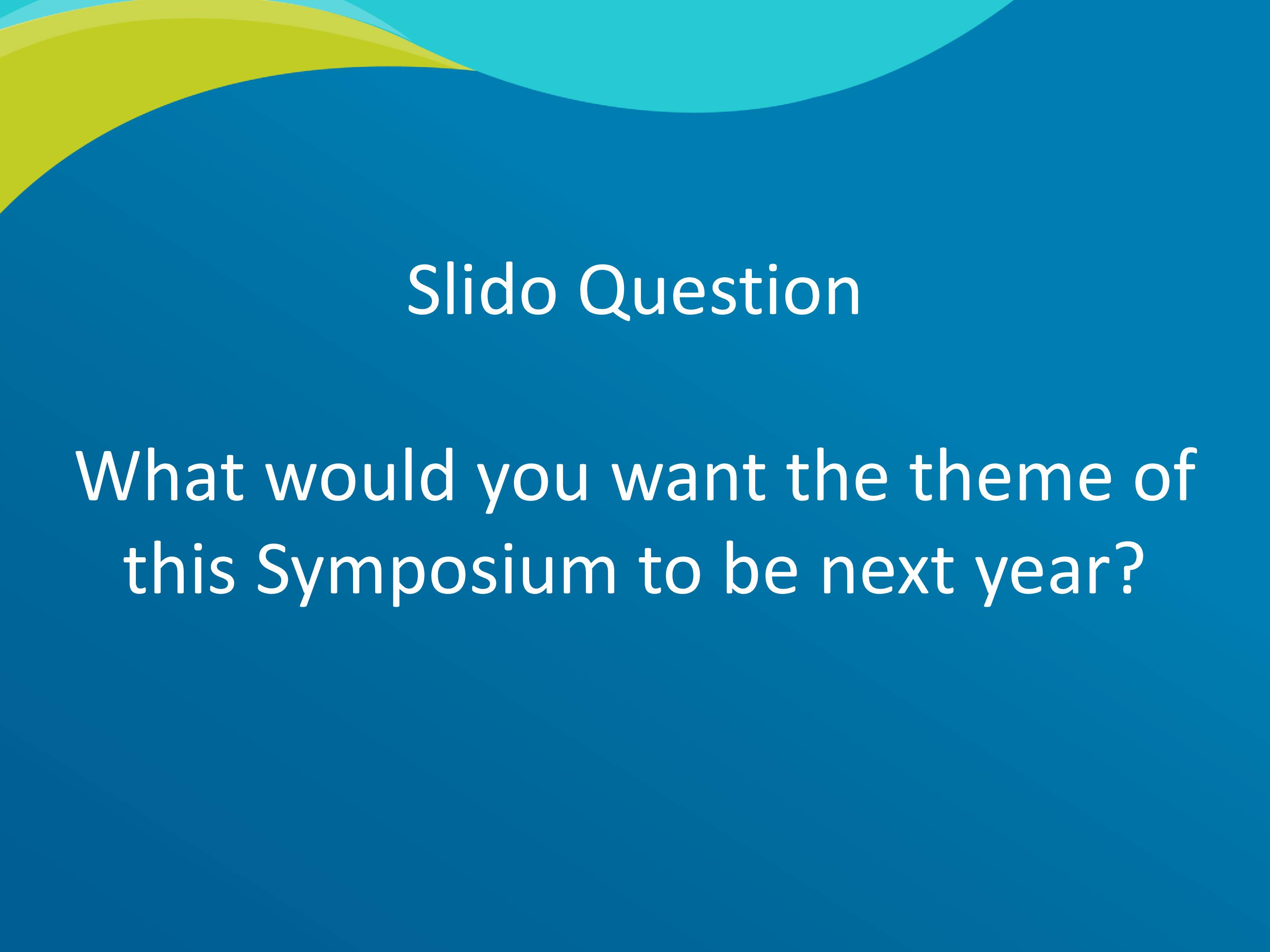 Slido Question

What would you want the theme of this Symposium to be next year?